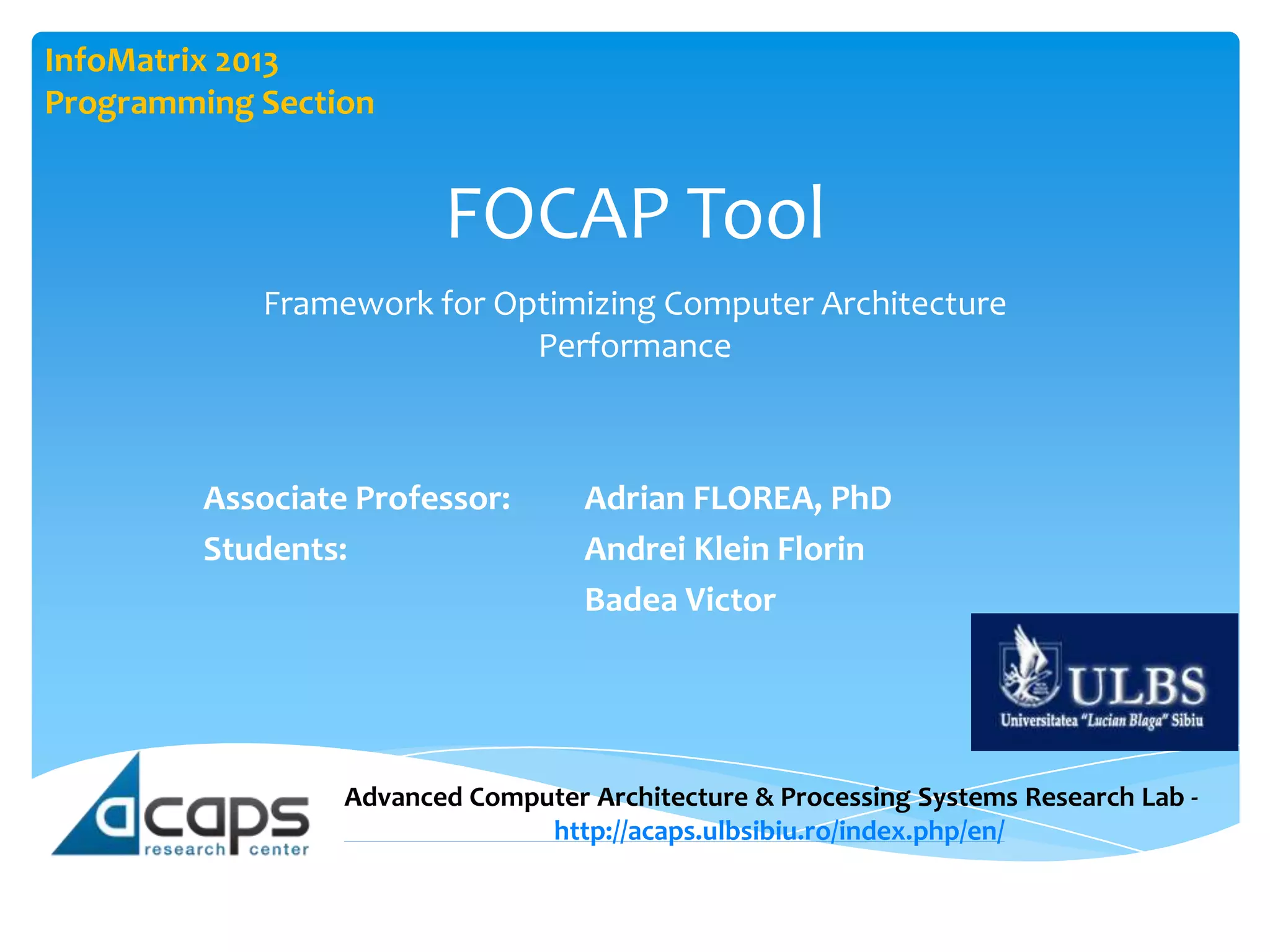 InfoMatrix 2013
Programming Section

FOCAP Tool

Framework for Optimizing Computer Architecture Performance

Associate Professor: Adrian FLOREA, PhD
Students: Andrei Klein Florin
Badea Victor

ULBS
Universitatea "Lucian Blaga" Sibiu

acaps
research center

Advanced Computer Architecture & Processing Systems Research Lab - http://acaps.ulbsibiu.ro/index.php/en/